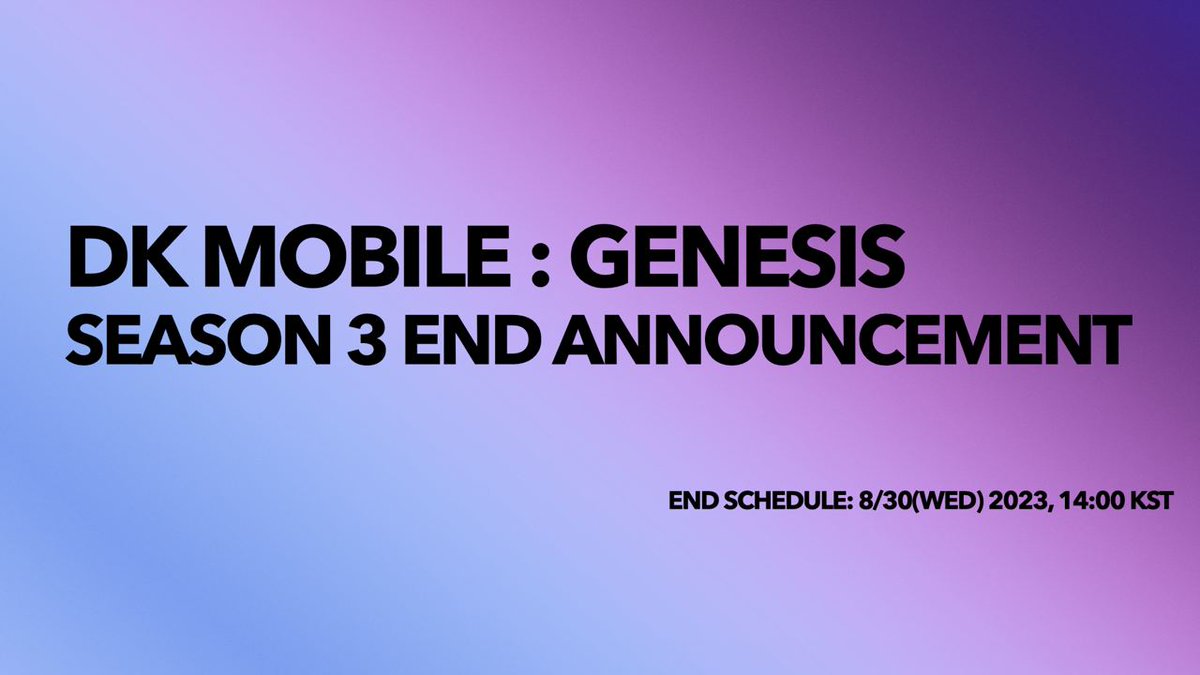 DK MOBILE : GENESIS
SEASON 3 END ANNOUNCEMENT

END SCHEDULE: 8/30(WED) 2023, 14:00 KST